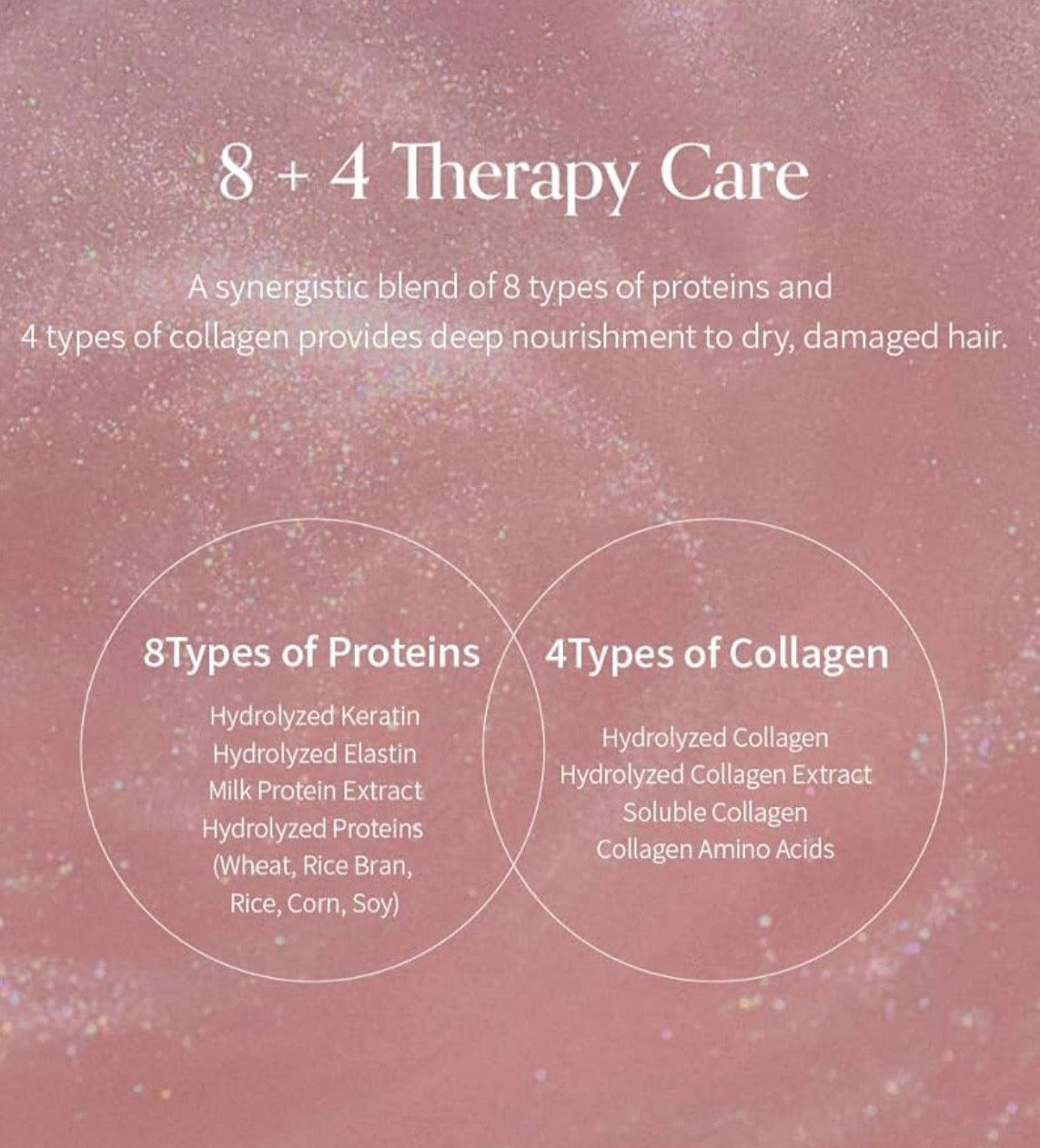 8 + 4 Therapy Care

A synergistic blend of 8 types of proteins and 4 types of collagen provides deep nourishment to dry, damaged hair.

8Types of Proteins

Hydrolyzed Keratin
Hydrolyzed Elastin
Milk Protein Extract
Hydrolyzed Proteins
(Wheat, Rice Bran,
Rice, Corn, Soy)

4Types of Collagen

Hydrolyzed Collagen
Hydrolyzed Collagen Extract
Soluble Collagen
Collagen Amino Acids